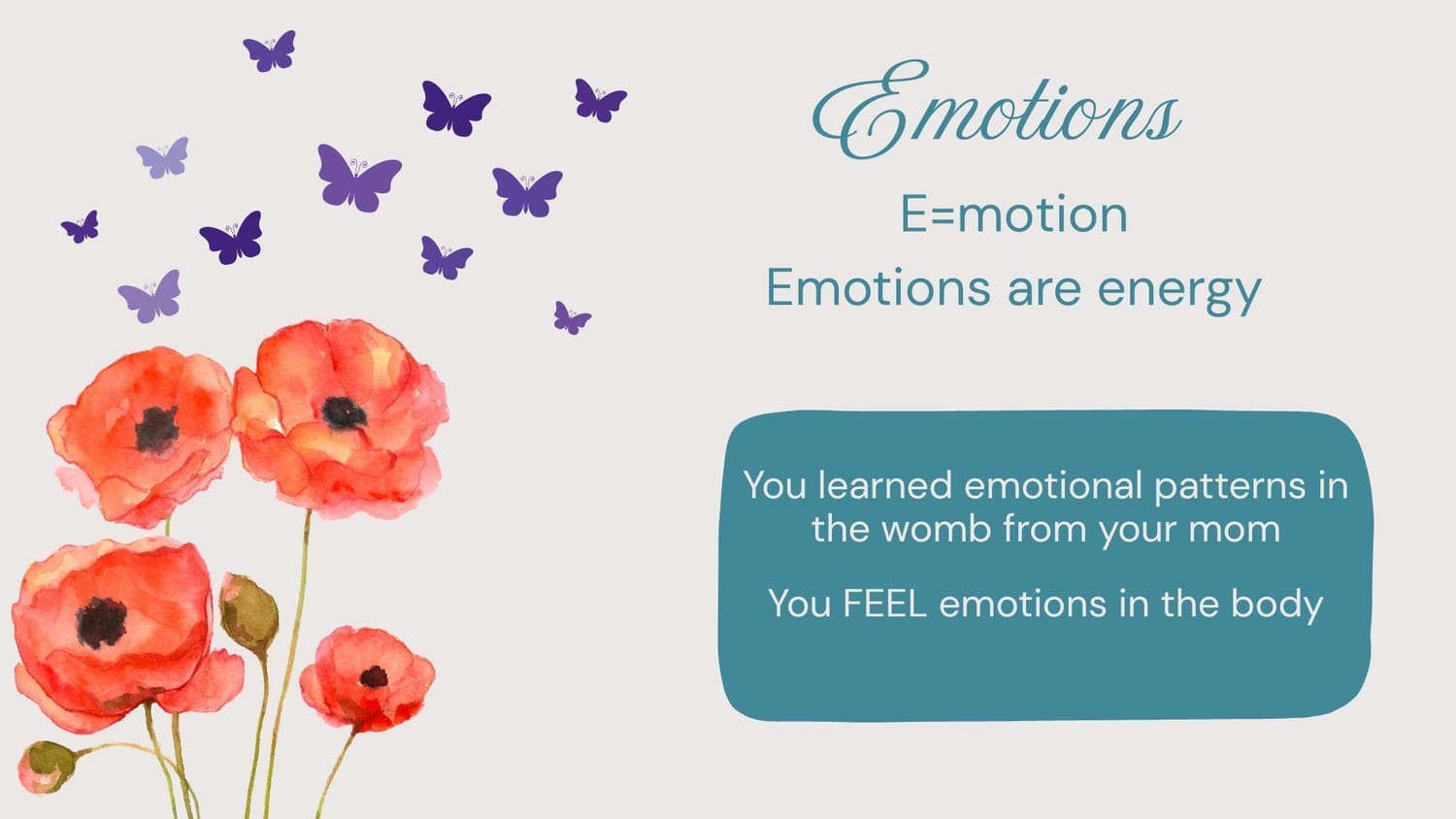 Emotions

E=motion

Emotions are energy

You learned emotional patterns in the womb from your mom

You FEEL emotions in the body